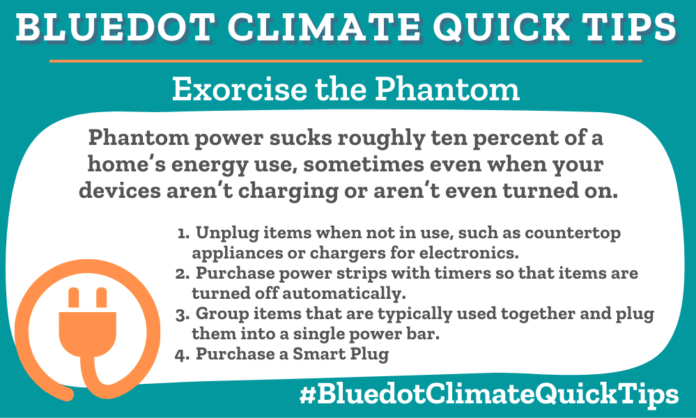 BLUEDOT CLIMATE QUICK TIPS

Exorcise the Phantom

Phantom power sucks roughly ten percent of a home's energy use, sometimes even when your devices aren't charging or aren't even turned on.

1. Unplug items when not in use, such as countertop appliances or chargers for electronics.
2. Purchase power strips with timers so that items are turned off automatically.
3. Group items that are typically used together and plug them into a single power bar.
4. Purchase a Smart Plug

#BluedotClimateQuickTips